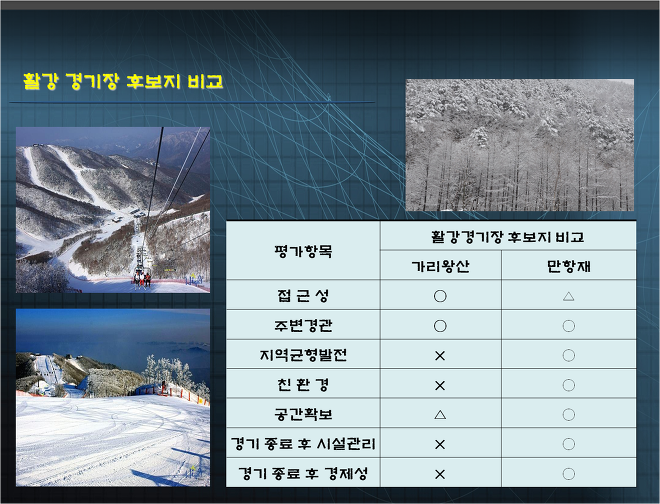 활강 경기장 후보지 비교

| 평가항목 | 활강경기장 후보지 비교 | |
|---|---|---|
| | 가리왕산 | 만항재 |
| 접 근 성 | ○ | △ |
| 주변경관 | ○ | ○ |
| 지역균형발전 | × | ○ |
| 친 환 경 | × | ○ |
| 공간확보 | △ | ○ |
| 경기 종료 후 시설관리 | × | ○ |
| 경기 종료 후 경제성 | × | ○ |